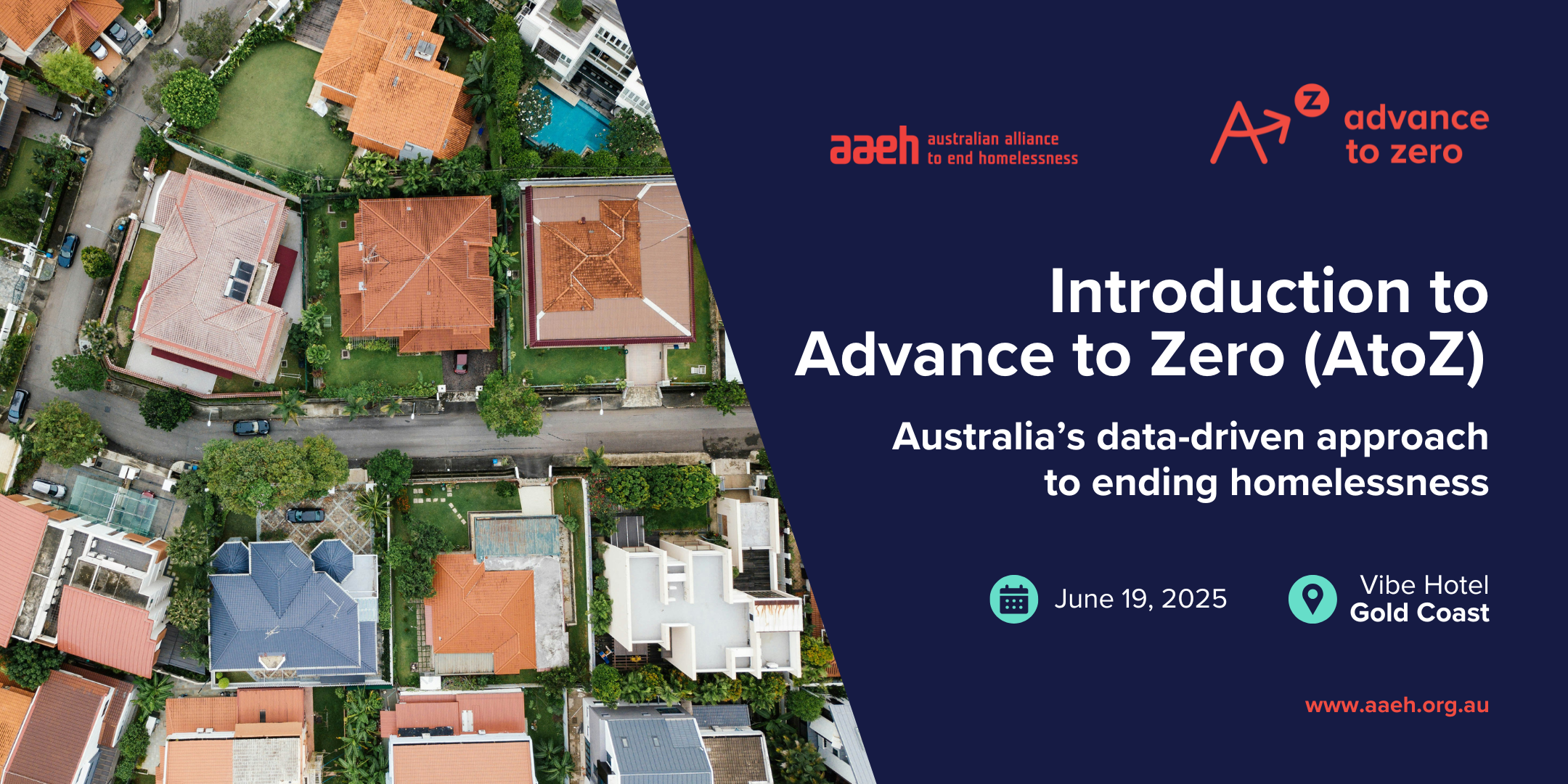 aaeh australian alliance to end homelessness

A Z advance to zero

Introduction to Advance to Zero (AtoZ)

Australia's data-driven approach to ending homelessness

June 19, 2025

Vibe Hotel
Gold Coast

www.aaeh.org.au